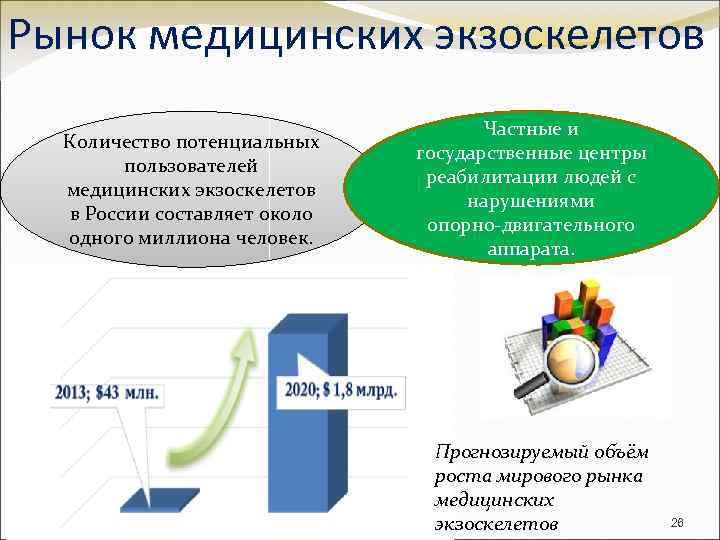 Рынок медицинских экзоскелетов

Количество потенциальных пользователей медицинских экзоскелетов в России составляет около одного миллиона человек.

Частные и государственные центры реабилитации людей с нарушениями опорно-двигательного аппарата.

2013; $43 млн.

2020; $ 1,8 млрд.

Прогнозируемый объём роста мирового рынка медицинских экзоскелетов

28